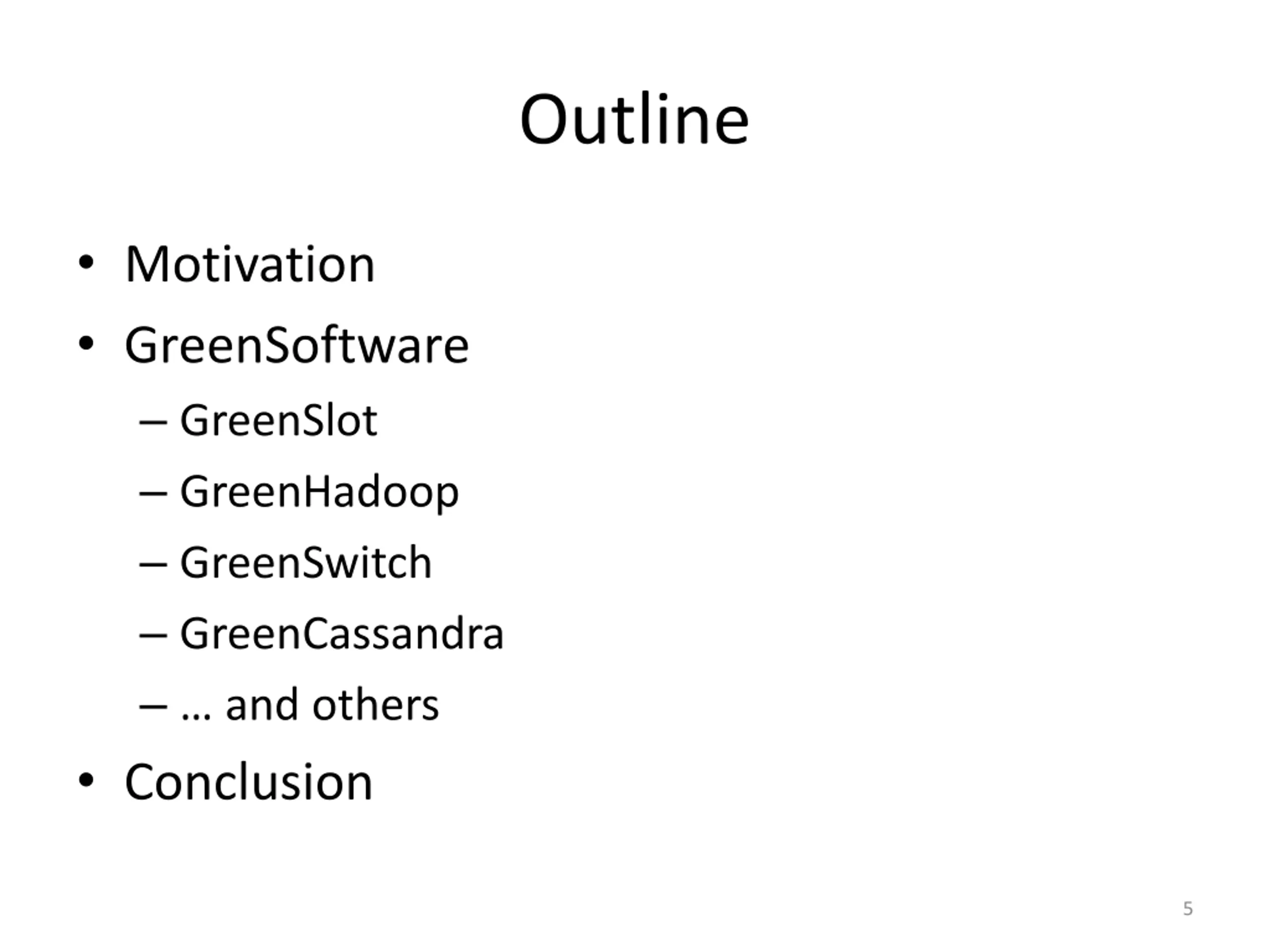 Outline

• Motivation
• GreenSoftware
  – GreenSlot
  – GreenHadoop
  – GreenSwitch
  – GreenCassandra
  – … and others
• Conclusion

5